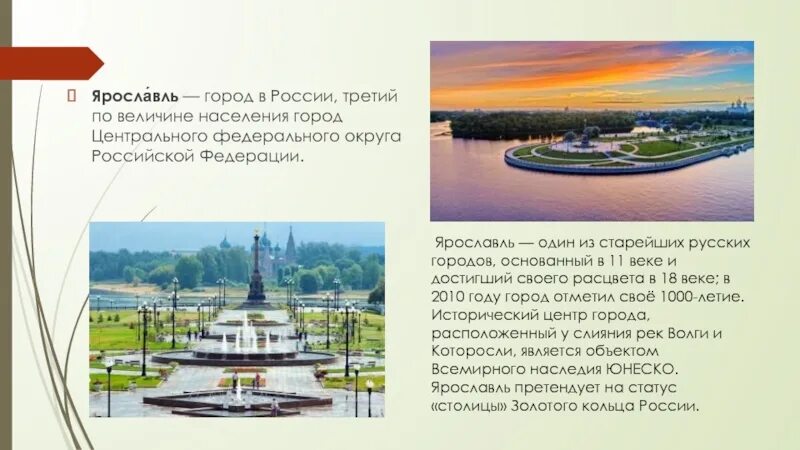 Яросла́вль — город в России, третий по величине населения город Центрального федерального округа Российской Федерации.

Ярославль — один из старейших русских городов, основанный в 11 веке и достигший своего расцвета в 18 веке; в 2010 году город отметил своё 1000-летие. Исторический центр города, расположенный у слияния рек Волги и Которосли, является объектом Всемирного наследия ЮНЕСКО. Ярославль претендует на статус «столицы» Золотого кольца России.